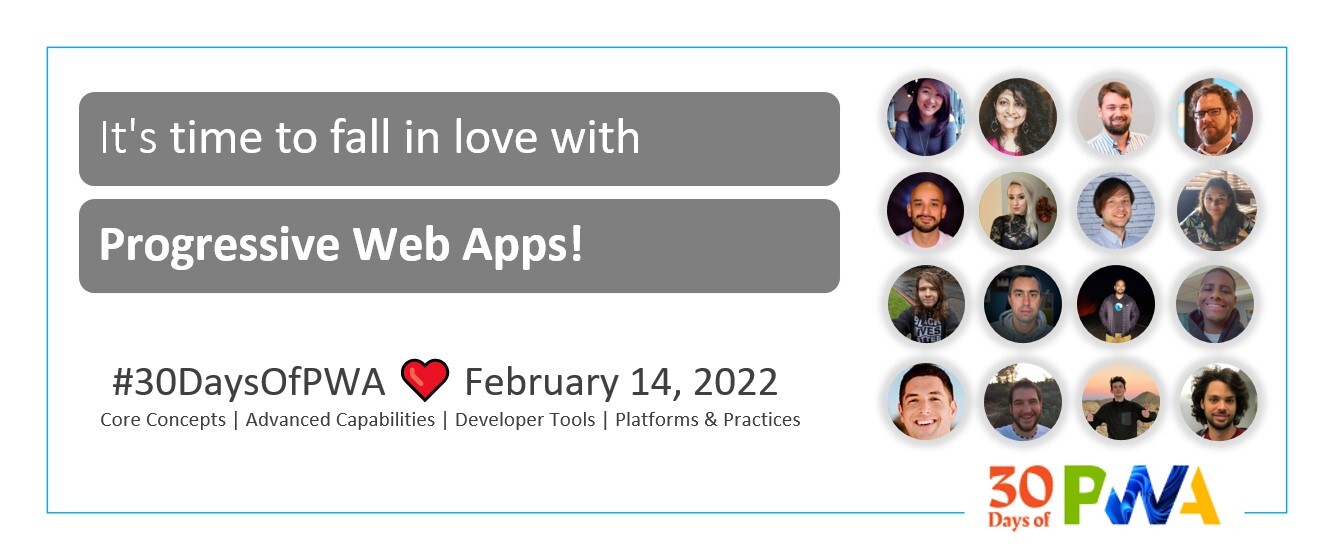 It's time to fall in love with

Progressive Web Apps!

#30DaysOfPWA February 14, 2022

Core Concepts | Advanced Capabilities | Developer Tools | Platforms & Practices

30 Days of PWA